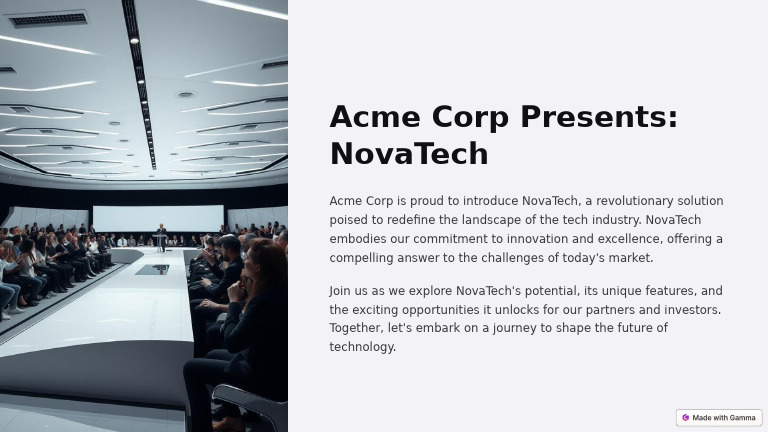 Acme Corp Presents: NovaTech

Acme Corp is proud to introduce NovaTech, a revolutionary solution poised to redefine the landscape of the tech industry. NovaTech embodies our commitment to innovation and excellence, offering a compelling answer to the challenges of today's market.

Join us as we explore NovaTech's potential, its unique features, and the exciting opportunities it unlocks for our partners and investors. Together, let's embark on a journey to shape the future of technology.

Made with Gamma